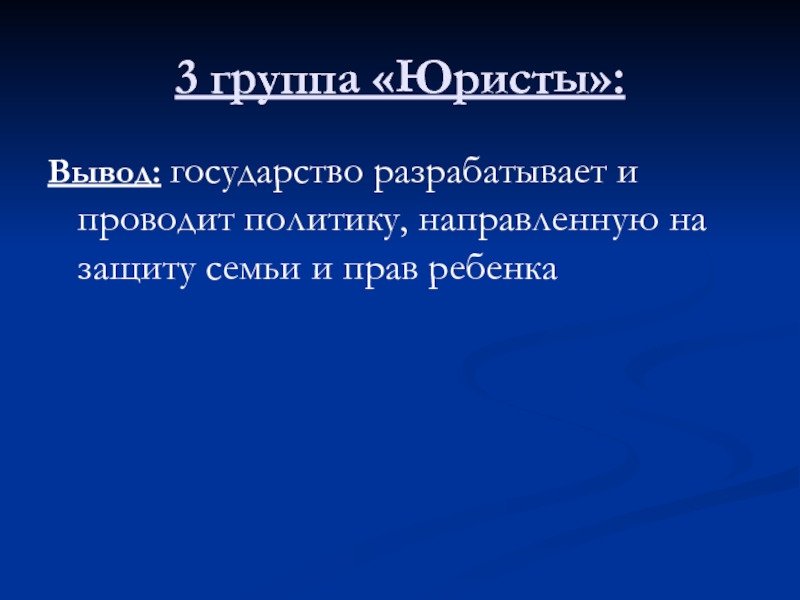 3 группа «Юристы»:

Вывод: государство разрабатывает и проводит политику, направленную на защиту семьи и прав ребенка